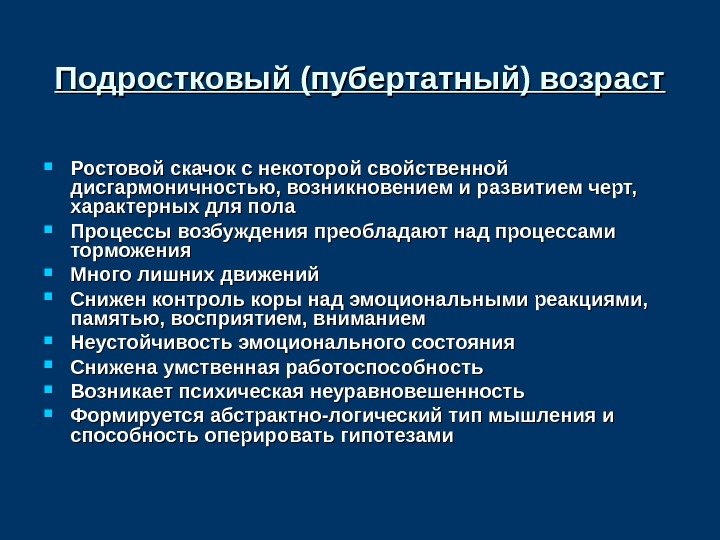 Подростковый (пубертатный) возраст

- Ростовой скачок с некоторой свойственной дисгармоничностью, возникновением и развитием черт, характерных для пола
- Процессы возбуждения преобладают над процессами торможения
- Много лишних движений
- Снижен контроль коры над эмоциональными реакциями, памятью, восприятием, вниманием
- Неустойчивость эмоционального состояния
- Снижена умственная работоспособность
- Возникает психическая неуравновешенность
- Формируется абстрактно-логический тип мышления и способность оперировать гипотезами